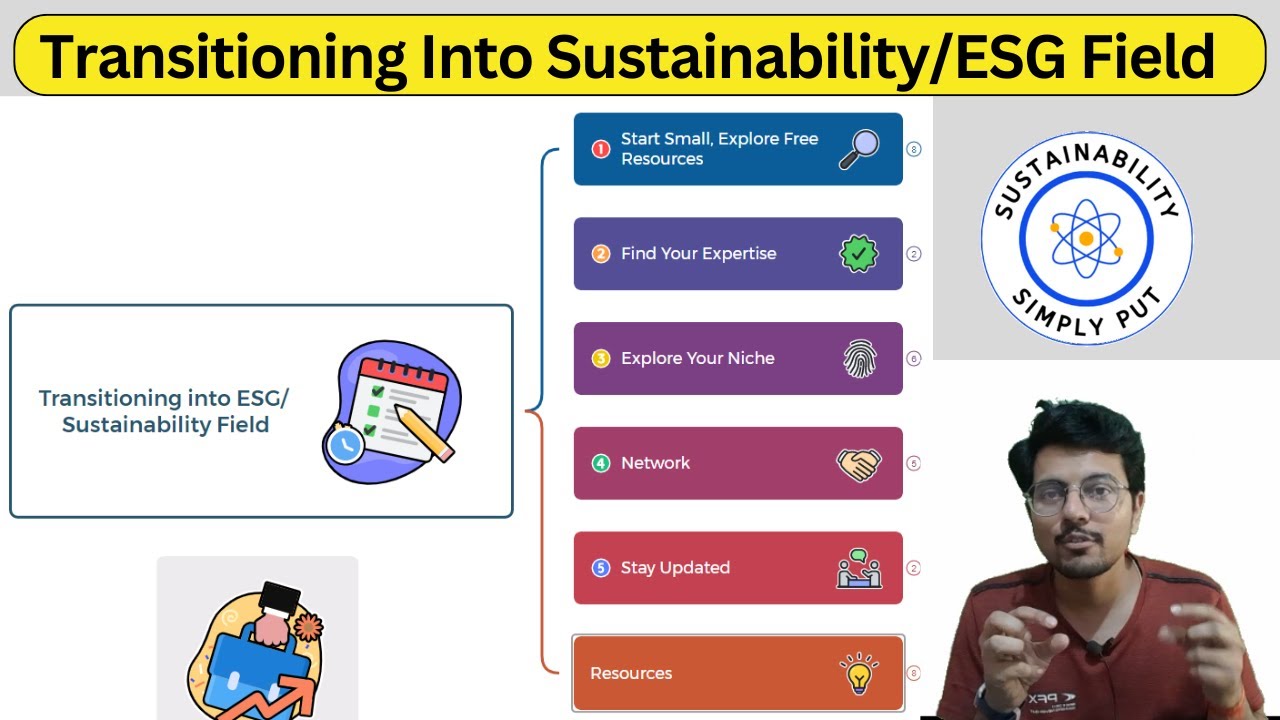 Transitioning Into Sustainability/ESG Field

Transitioning into ESG/ Sustainability Field

1 Start Small, Explore Free Resources
8

2 Find Your Expertise
2

3 Explore Your Niche
6

4 Network
5

5 Stay Updated
2

Resources
8

SUSTAINABILITY SIMPLY PUT